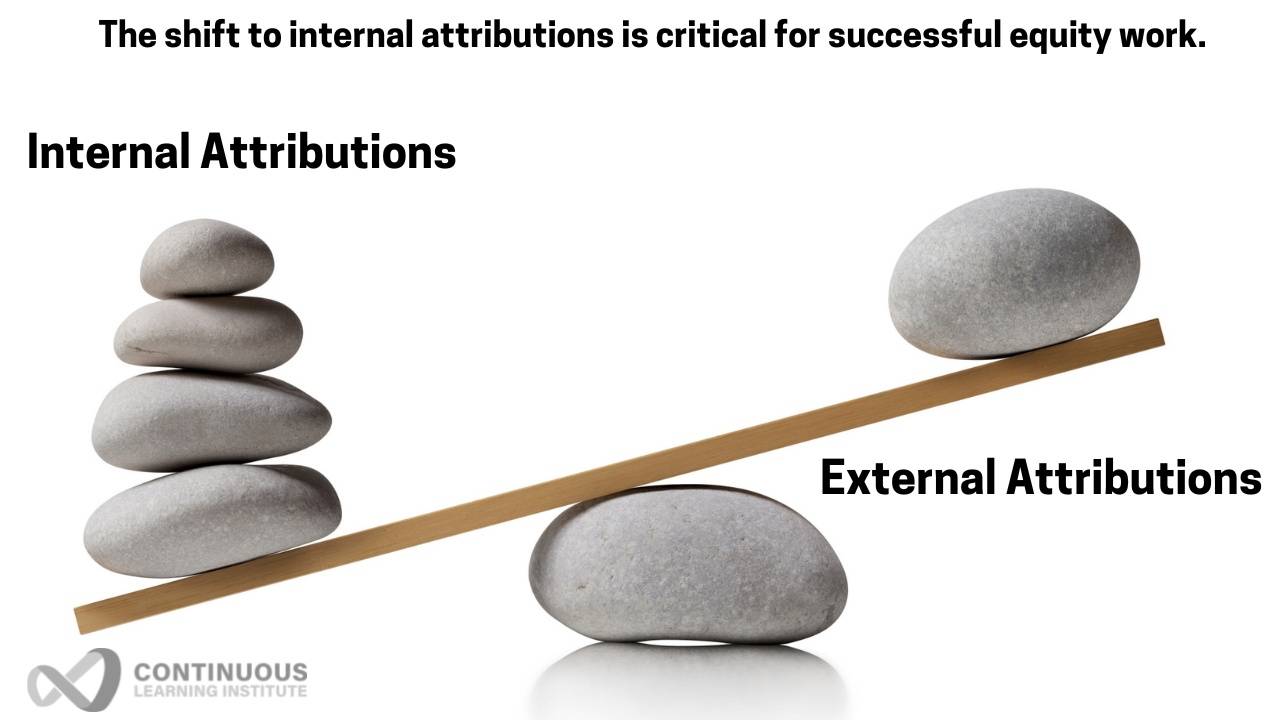 The shift to internal attributions is critical for successful equity work.

Internal Attributions

External Attributions

CONTINUOUS
LEARNING INSTITUTE